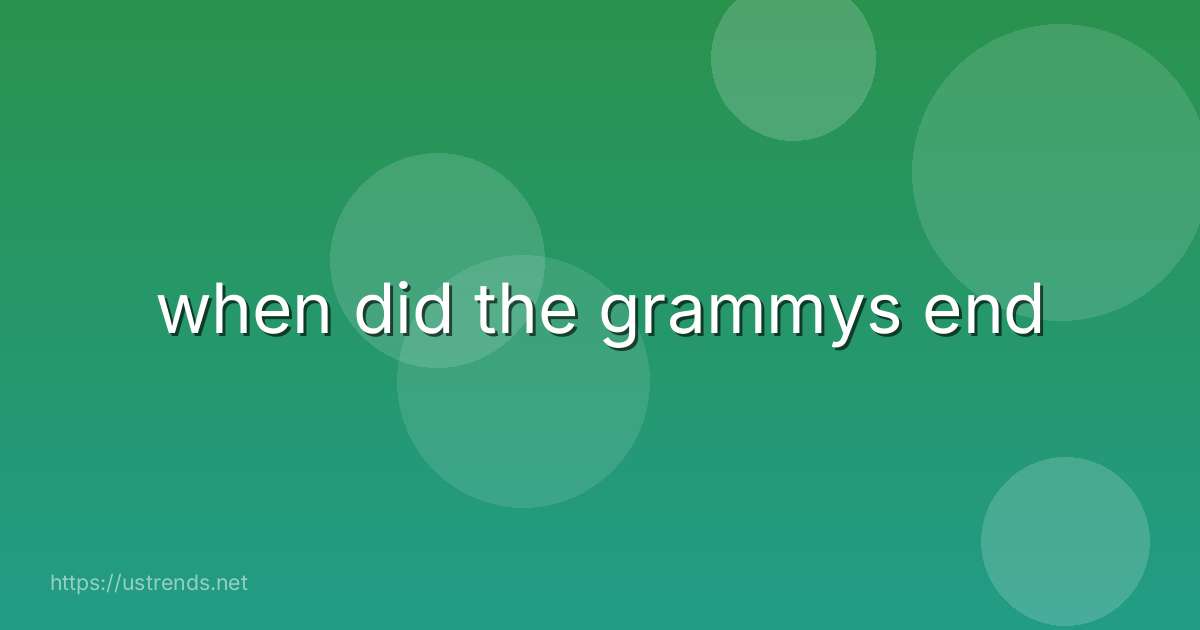 when did the grammys end

https://ustrends.net